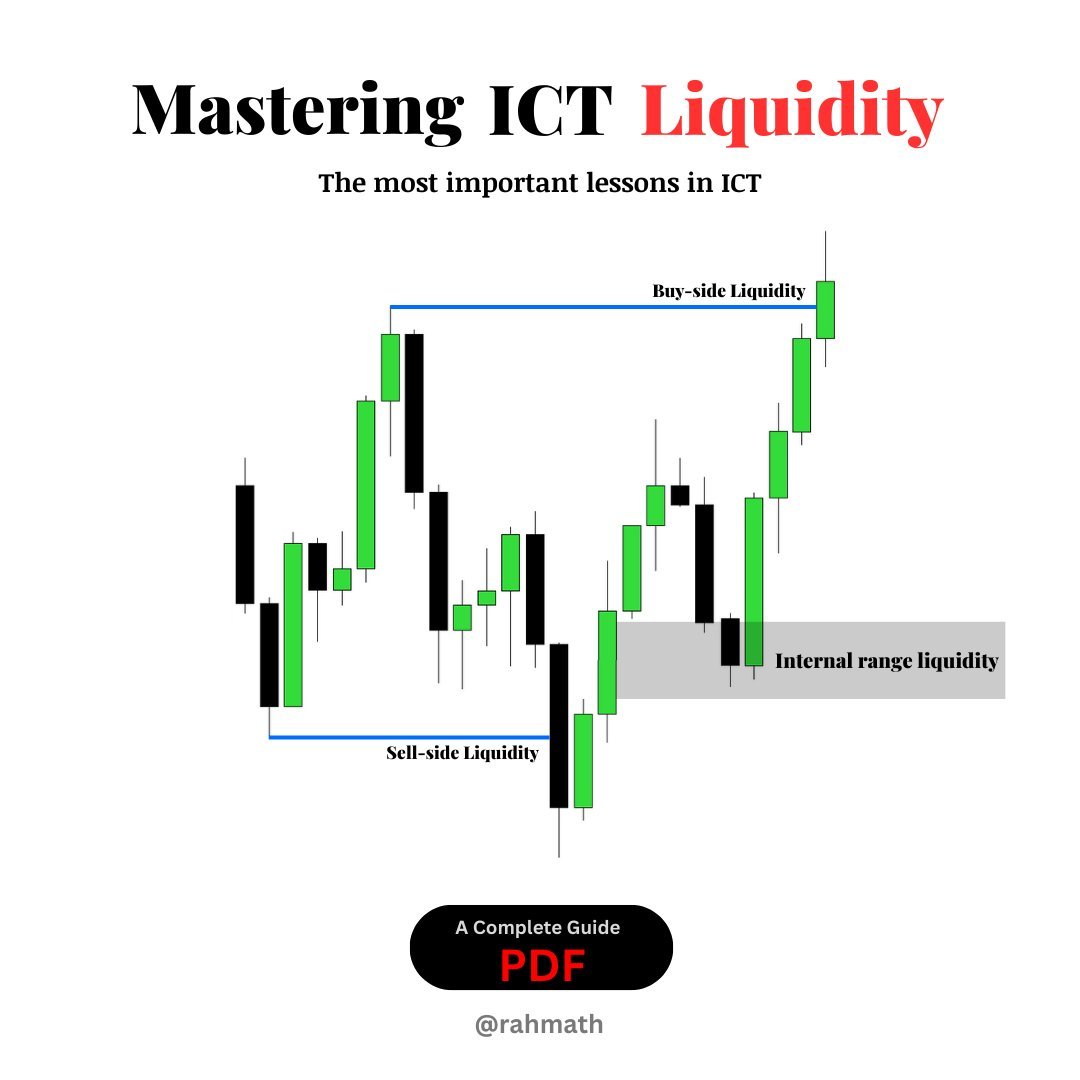 Mastering ICT Liquidity

The most important lessons in ICT

Buy-side Liquidity

Internal range liquidity

Sell-side Liquidity

A Complete Guide
PDF

@rahmath